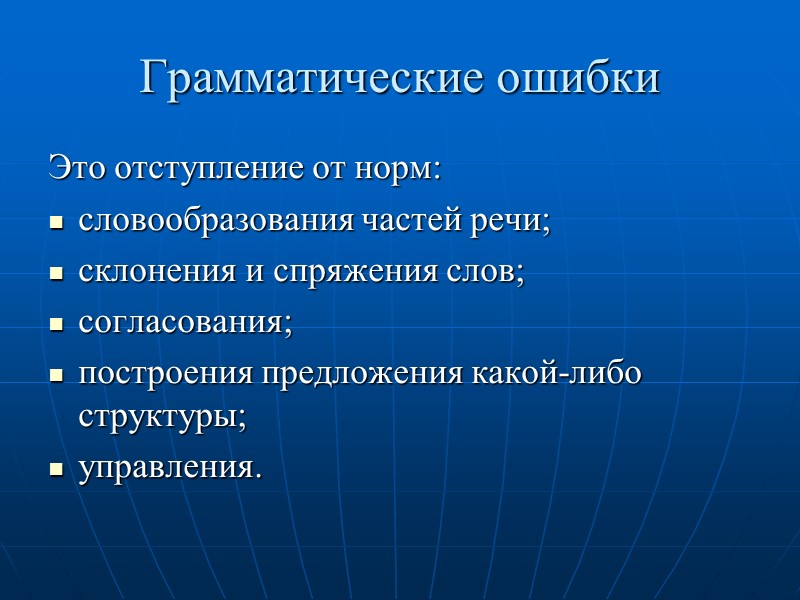 Грамматические ошибки

Это отступление от норм:

- словообразования частей речи;
- склонения и спряжения слов;
- согласования;
- построения предложения какой-либо структуры;
- управления.